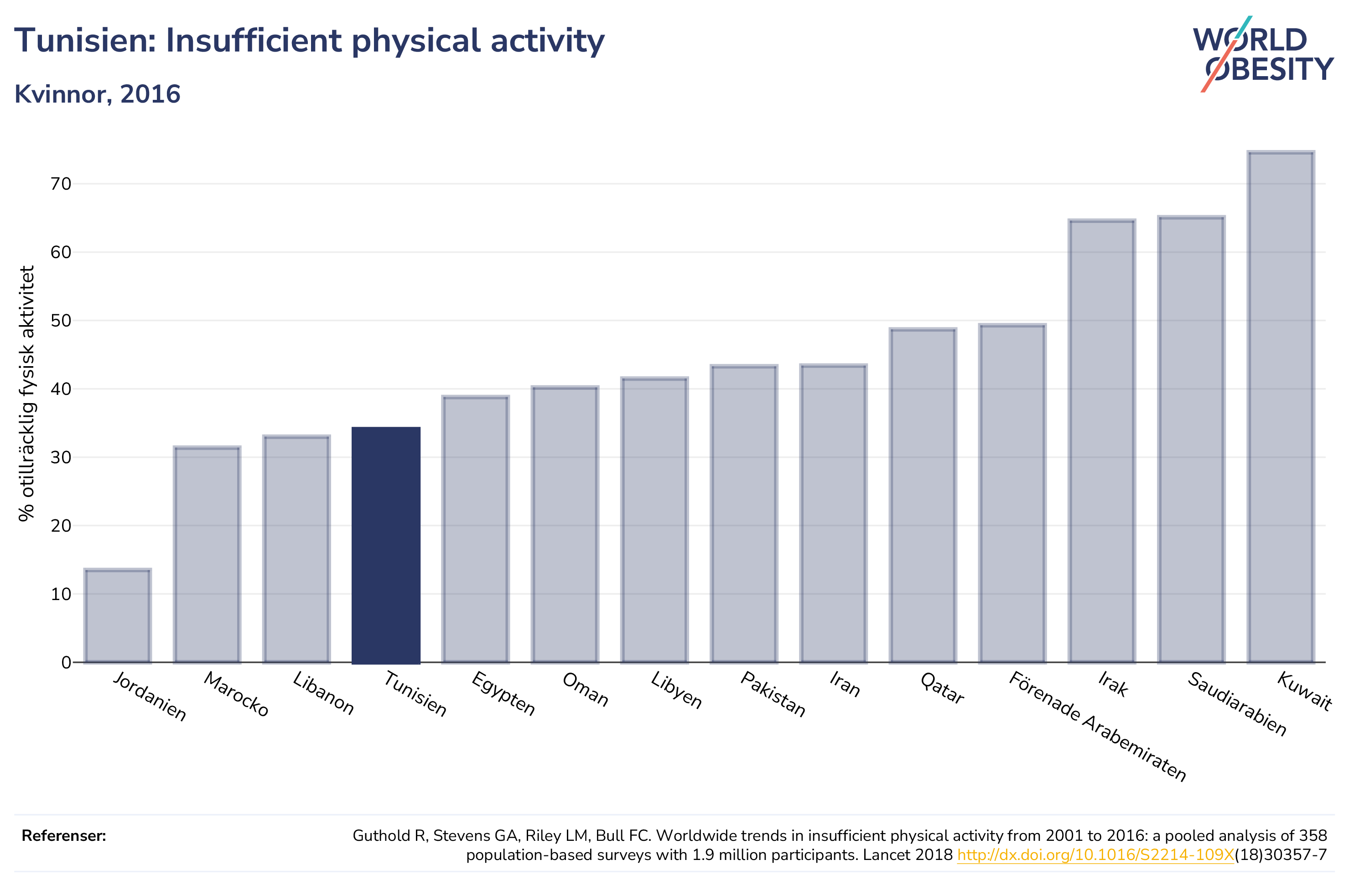 Tunisien: Insufficient physical activity

Kvinnor, 2016

WORLD OBESITY

% otillräcklig fysisk aktivitet

70
60
50
40
30
20
10
0

Jordanien
Marocko
Libanon
Tunisien
Egypten
Oman
Libyen
Pakistan
Iran
Qatar
Förenade Arabemiraten
Irak
Saudiarabien
Kuwait

Referenser:

Guthold R, Stevens GA, Riley LM, Bull FC. Worldwide trends in insufficient physical activity from 2001 to 2016: a pooled analysis of 358 population-based surveys with 1.9 million participants. Lancet 2018 http://dx.doi.org/10.1016/S2214-109X(18)30357-7